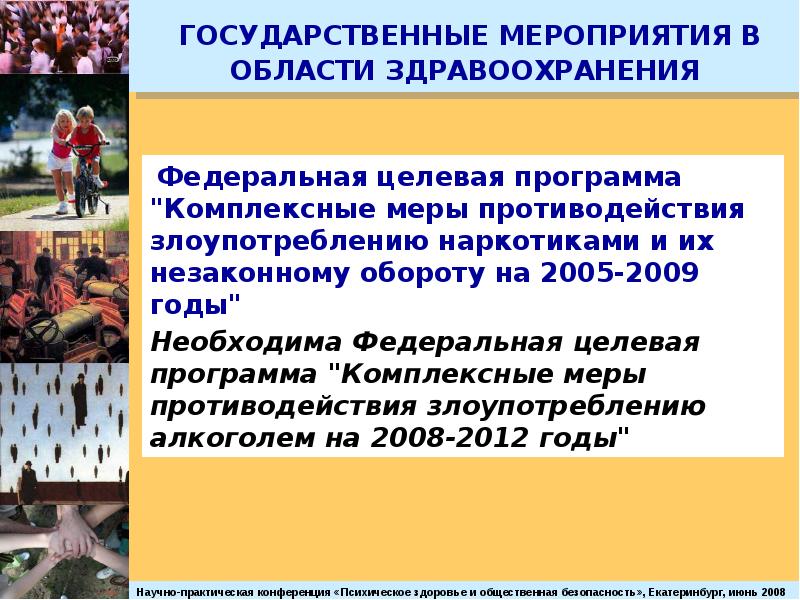 ГОСУДАРСТВЕННЫЕ МЕРОПРИЯТИЯ В ОБЛАСТИ ЗДРАВООХРАНЕНИЯ

Федеральная целевая программа "Комплексные меры противодействия злоупотреблению наркотиками и их незаконному обороту на 2005-2009 годы"

Необходима Федеральная целевая программа "Комплексные меры противодействия злоупотреблению алкоголем на 2008-2012 годы"

Научно-практическая конференция «Психическое здоровье и общественная безопасность», Екатеринбург, июнь 2008